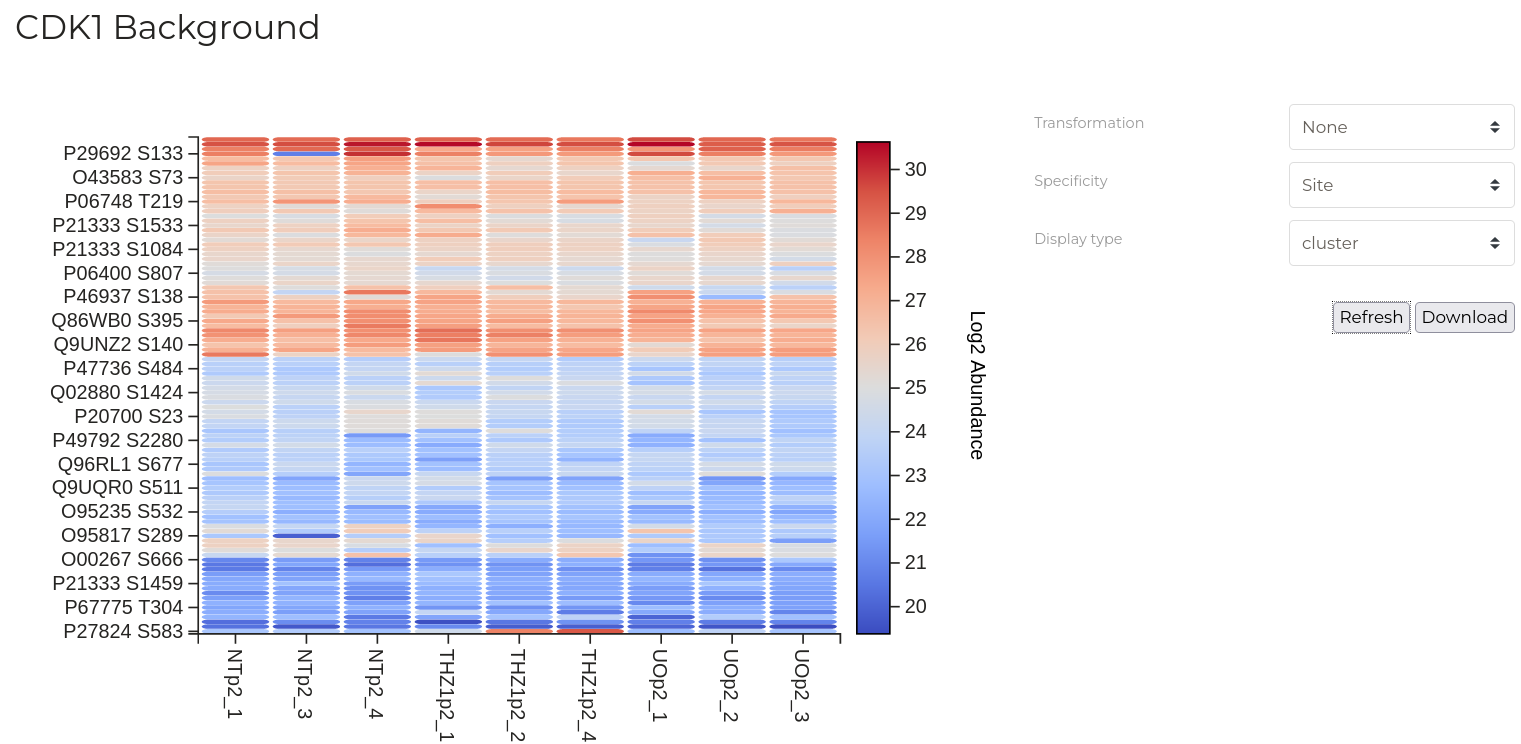 CDK1 Background

P29692 S133
O43583 S73
P06748 T219
P21333 S1533
P21333 S1084
P06400 S807
P46937 S138
Q86WB0 S395
Q9UNZ2 S140
P47736 S484
Q02880 S1424
P20700 S23
P49792 S2280
Q96RL1 S677
Q9UQR0 S511
O95235 S532
O95817 S289
O00267 S666
P21333 S1459
P67775 T304
P27824 S583

NTp2_1
NTp2_3
NTp2_4
THZ1p2_1
THZ1p2_2
THZ1p2_4
UOp2_1
UOp2_2
UOp2_3

30
29
28
27
26
25
24
23
22
21
20

Log2 Abundance

Transformation
None
Specificity
Site
Display type
cluster

Refresh
Download